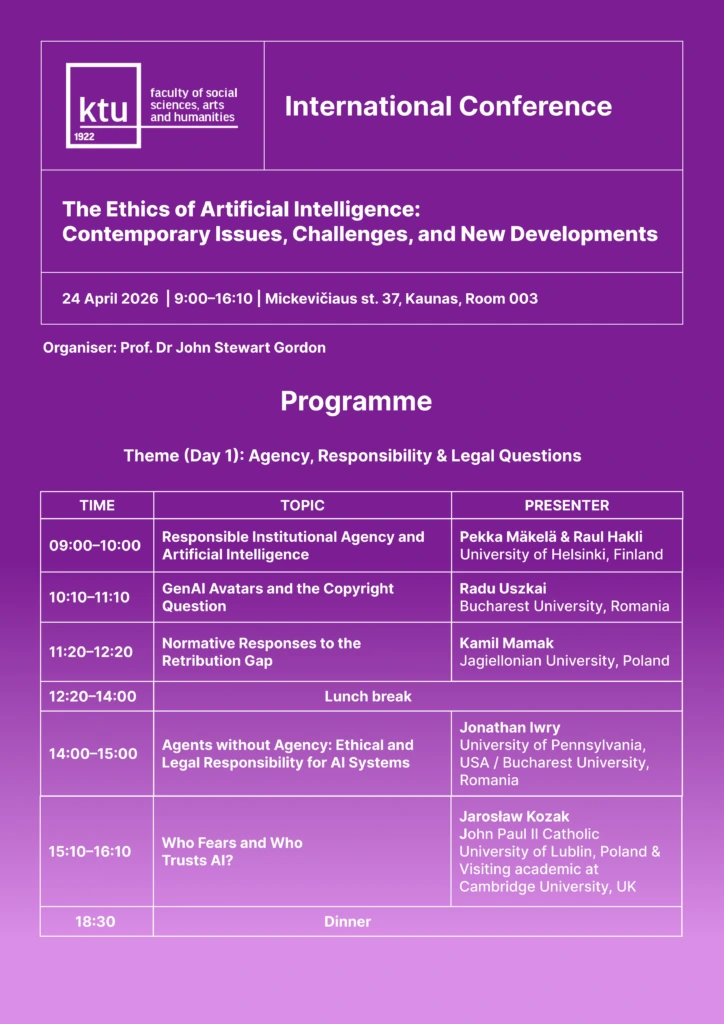 ktu
1922
faculty of social sciences, arts and humanities

International Conference

The Ethics of Artificial Intelligence: Contemporary Issues, Challenges, and New Developments

24 April 2026 | 9:00–16:10 | Mickevičiaus st. 37, Kaunas, Room 003

Organiser: Prof. Dr John Stewart Gordon

Programme

Theme (Day 1): Agency, Responsibility & Legal Questions

| TIME | TOPIC | PRESENTER |
|---|---|---|
| 09:00–10:00 | Responsible Institutional Agency and Artificial Intelligence | Pekka Mäkelä & Raul Hakli University of Helsinki, Finland |
| 10:10–11:10 | GenAI Avatars and the Copyright Question | Radu Uszkai Bucharest University, Romania |
| 11:20–12:20 | Normative Responses to the Retribution Gap | Kamil Mamak Jagiellonian University, Poland |
| 12:20–14:00 | Lunch break | |
| 14:00–15:00 | Agents without Agency: Ethical and Legal Responsibility for AI Systems | Jonathan Iwry University of Pennsylvania, USA / Bucharest University, Romania |
| 15:10–16:10 | Who Fears and Who Trusts AI? | Jarosław Kozak John Paul II Catholic University of Lublin, Poland & Visiting academic at Cambridge University, UK |
| 18:30 | Dinner | |